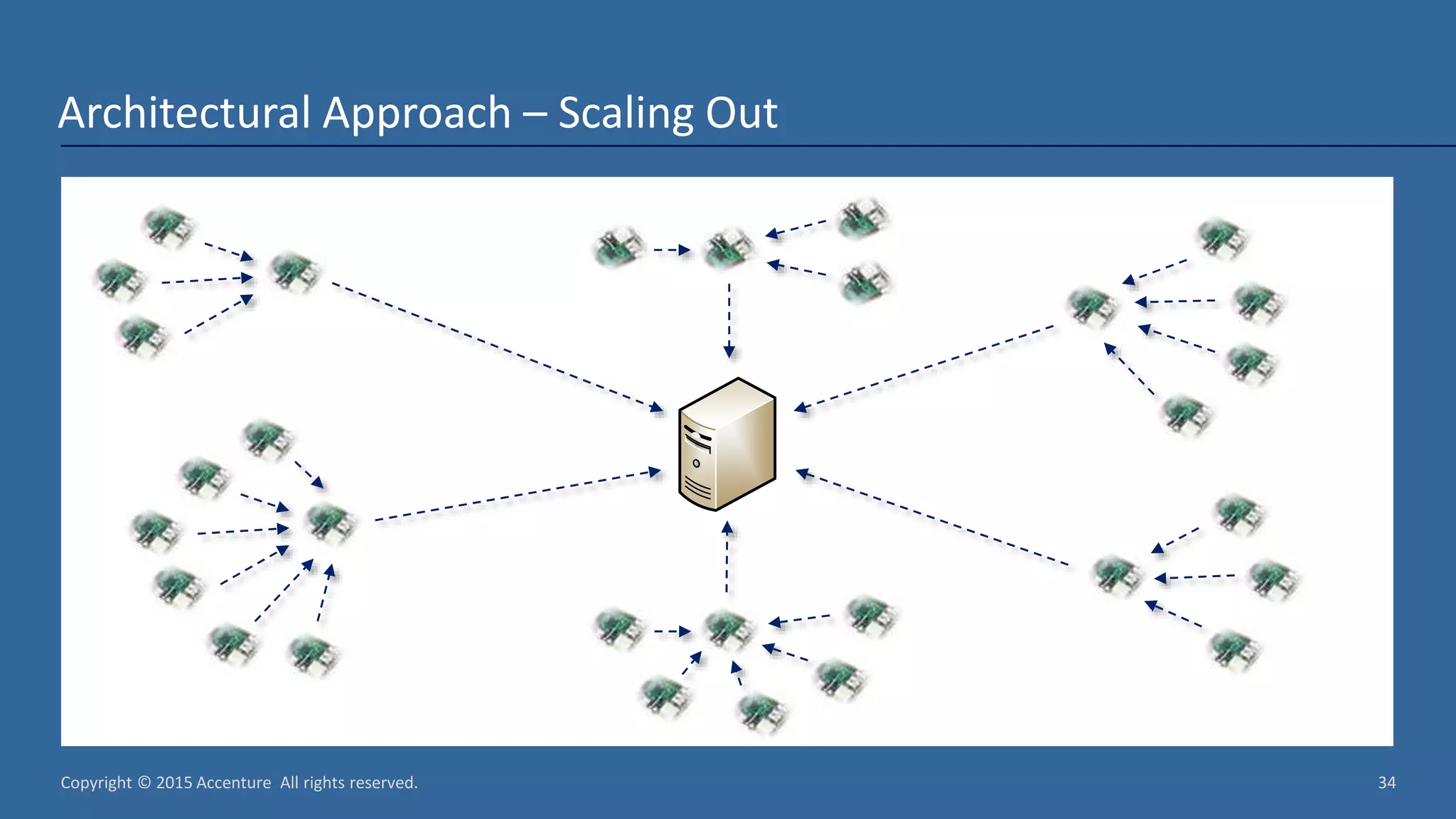 Architectural Approach – Scaling Out

Copyright © 2015 Accenture All rights reserved.

34